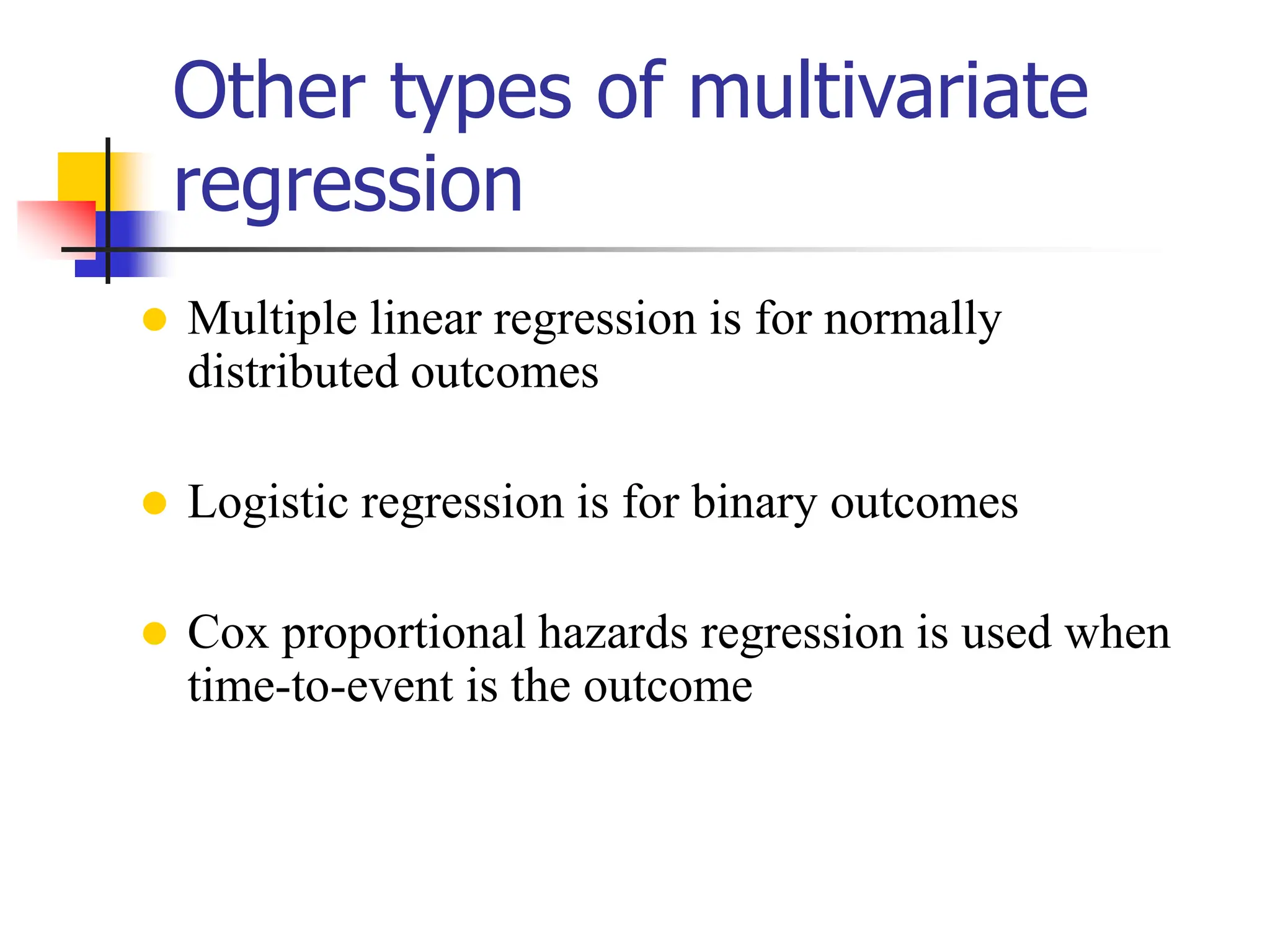 Other types of multivariate regression

- Multiple linear regression is for normally distributed outcomes

- Logistic regression is for binary outcomes

- Cox proportional hazards regression is used when time-to-event is the outcome